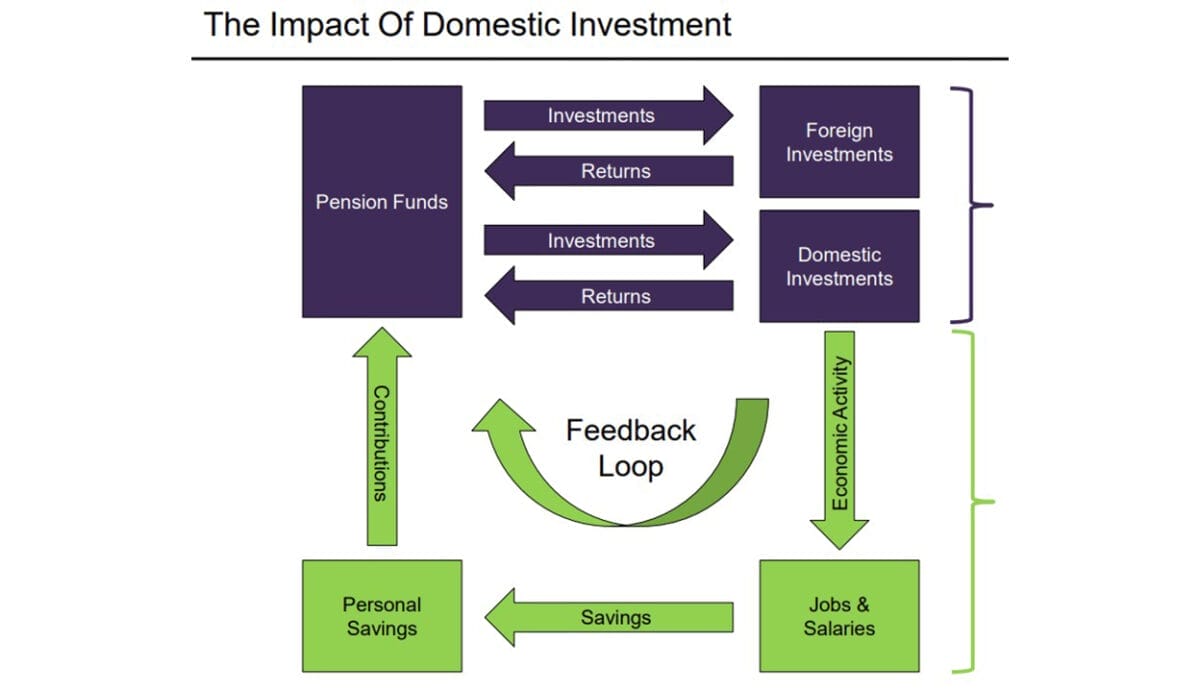 The Impact Of Domestic Investment

Pension Funds

Investments

Returns

Foreign Investments

Investments

Returns

Domestic Investments

Contributions

Feedback Loop

Economic Activity

Personal Savings

Savings

Jobs & Salaries